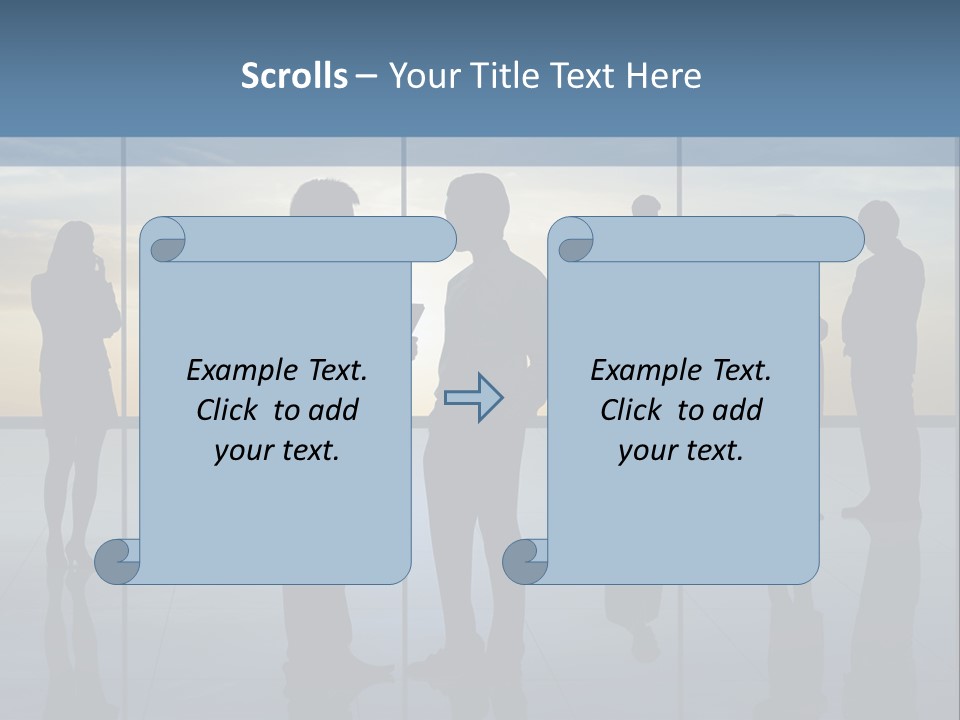 Scrolls – Your Title Text Here

Example Text. Click to add your text.

Example Text. Click to add your text.